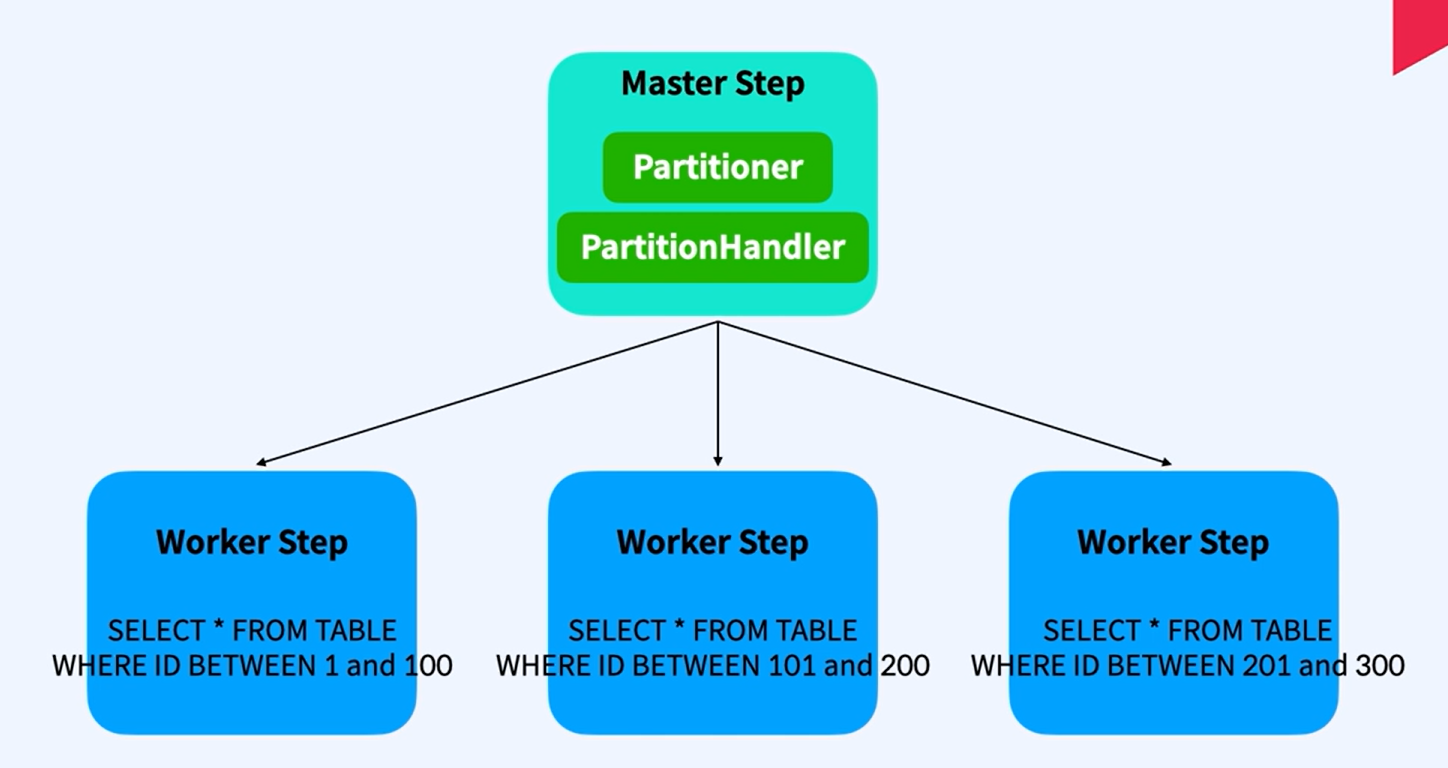 Master Step

Partitioner

PartitionHandler

Worker Step

SELECT * FROM TABLE
WHERE ID BETWEEN 1 and 100

Worker Step

SELECT * FROM TABLE
WHERE ID BETWEEN 101 and 200

Worker Step

SELECT * FROM TABLE
WHERE ID BETWEEN 201 and 300